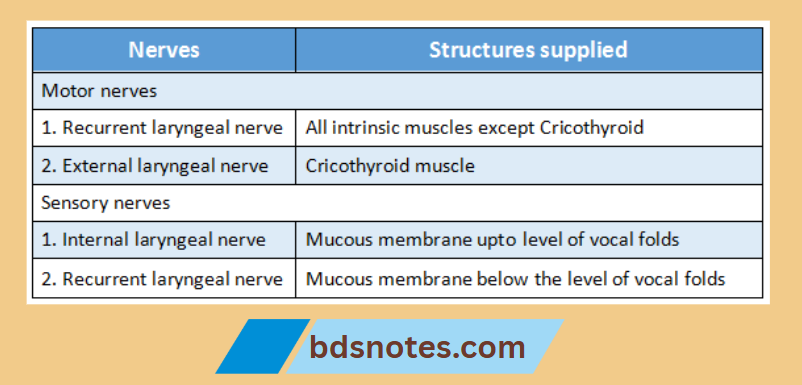 | Nerves | Structures supplied |
|---|---|
| Motor nerves | |
| 1. Recurrent laryngeal nerve | All intrinsic muscles except Cricothyroid |
| 2. External laryngeal nerve | Cricothyroid muscle |
| Sensory nerves | |
| 1. Internal laryngeal nerve | Mucous membrane upto level of vocal folds |
| 2. Recurrent laryngeal nerve | Mucous membrane below the level of vocal folds |

bdsnotes.com